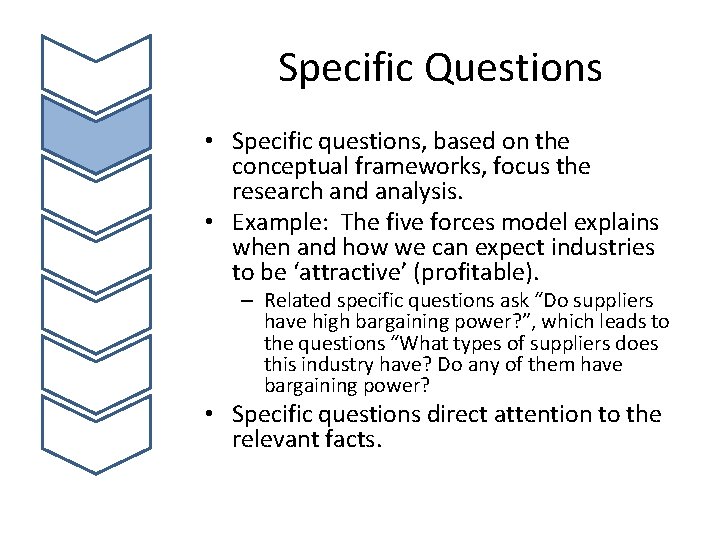 Specific Questions

• Specific questions, based on the conceptual frameworks, focus the research and analysis.

• Example: The five forces model explains when and how we can expect industries to be ‘attractive’ (profitable).

– Related specific questions ask “Do suppliers have high bargaining power?”, which leads to the questions “What types of suppliers does this industry have? Do any of them have bargaining power?

• Specific questions direct attention to the relevant facts.